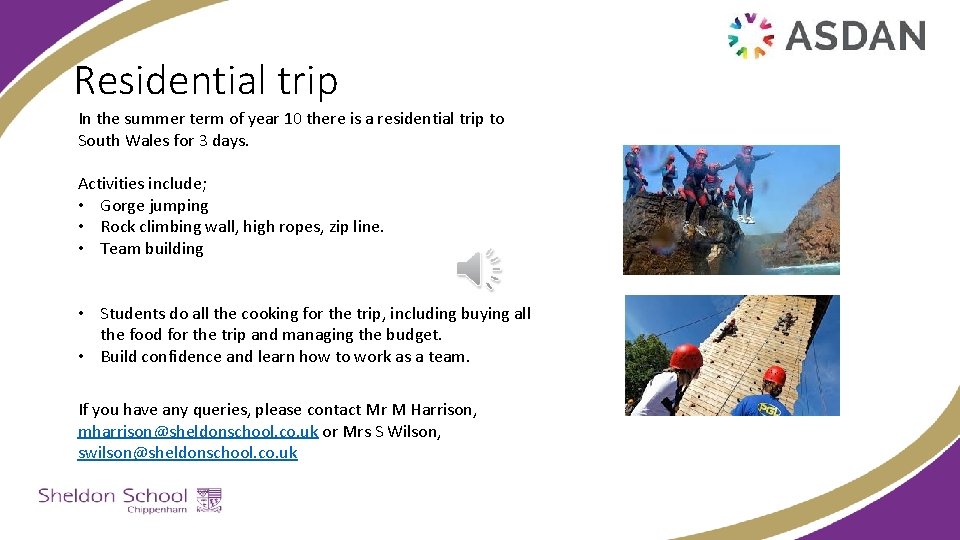 ASDAN

Residential trip

In the summer term of year 10 there is a residential trip to South Wales for 3 days.

Activities include;
• Gorge jumping
• Rock climbing wall, high ropes, zip line.
• Team building

• Students do all the cooking for the trip, including buying all the food for the trip and managing the budget.
• Build confidence and learn how to work as a team.

If you have any queries, please contact Mr M Harrison, mharrison@sheldonschool.co.uk or Mrs S Wilson, swilson@sheldonschool.co.uk

Sheldon School
Chippenham